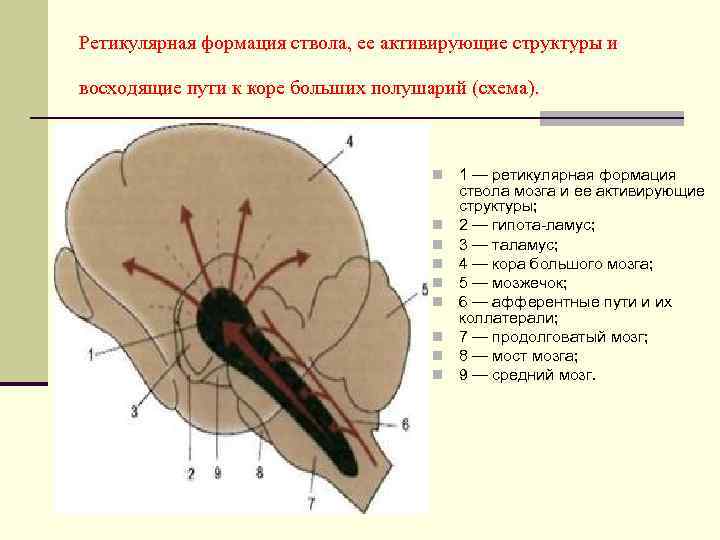 Ретикулярная формация ствола, ее активирующие структуры и восходящие пути к коре больших полушарий (схема).

4
5
1
3
2
9
8
7
6

1 — ретикулярная формация ствола мозга и ее активирующие структуры;
2 — гипота-ламус;
3 — таламус;
4 — кора большого мозга;
5 — мозжечок;
6 — афферентные пути и их коллатерали;
7 — продолговатый мозг;
8 — мост мозга;
9 — средний мозг.